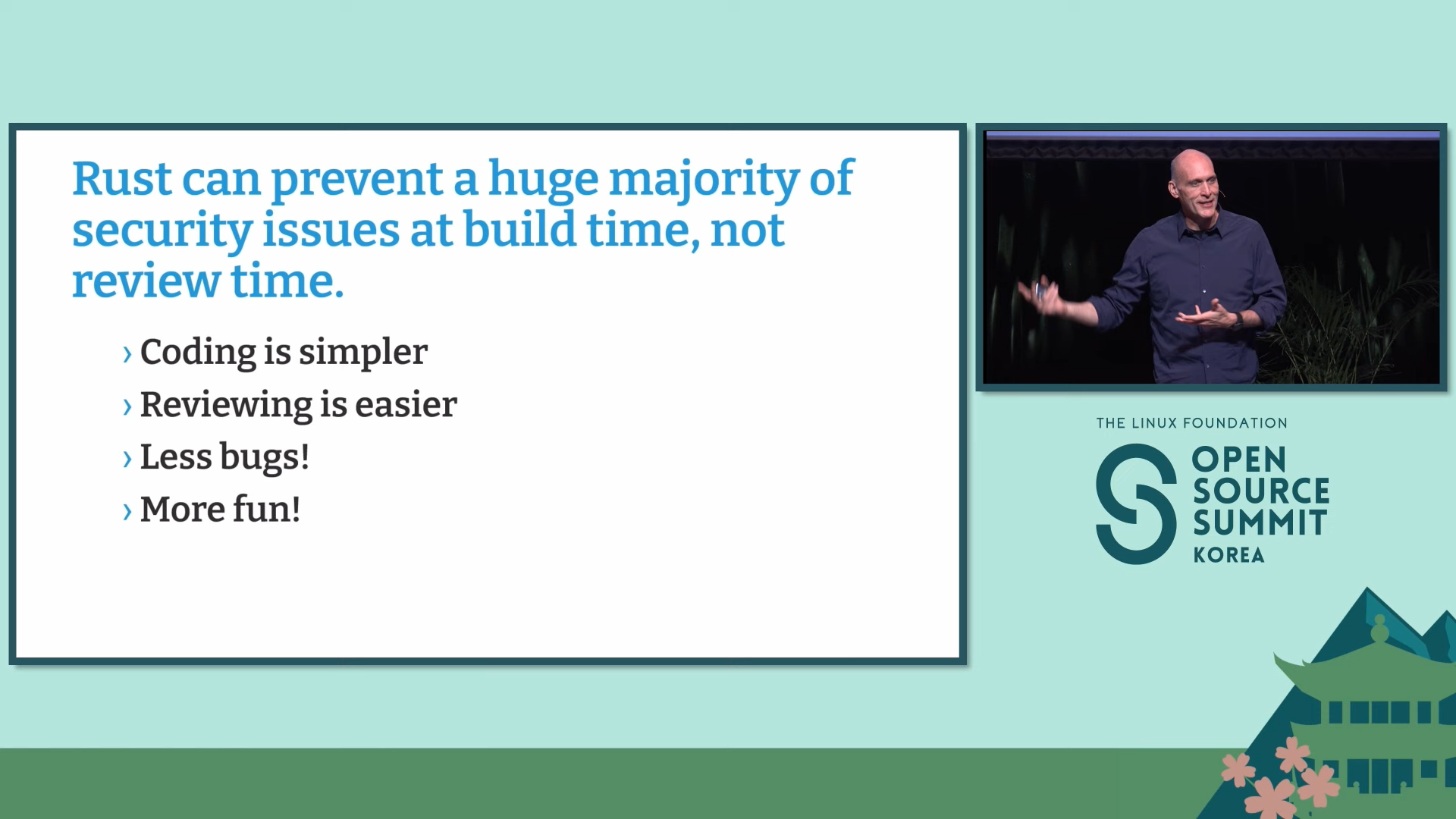 Rust can prevent a huge majority of security issues at build time, not review time.

› Coding is simpler
› Reviewing is easier
› Less bugs!
› More fun!

THE LINUX FOUNDATION
OPEN SOURCE SUMMIT
KOREA